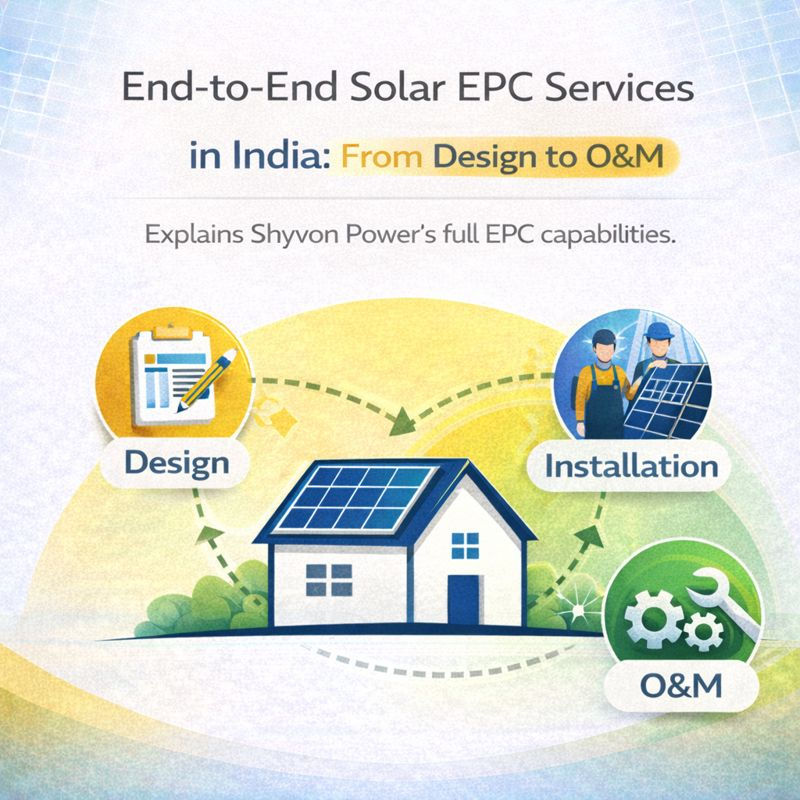 End-to-End Solar EPC Services in India: From Design to O&M

Explains Shyvon Power's full EPC capabilities.

Design

Installation

O&M